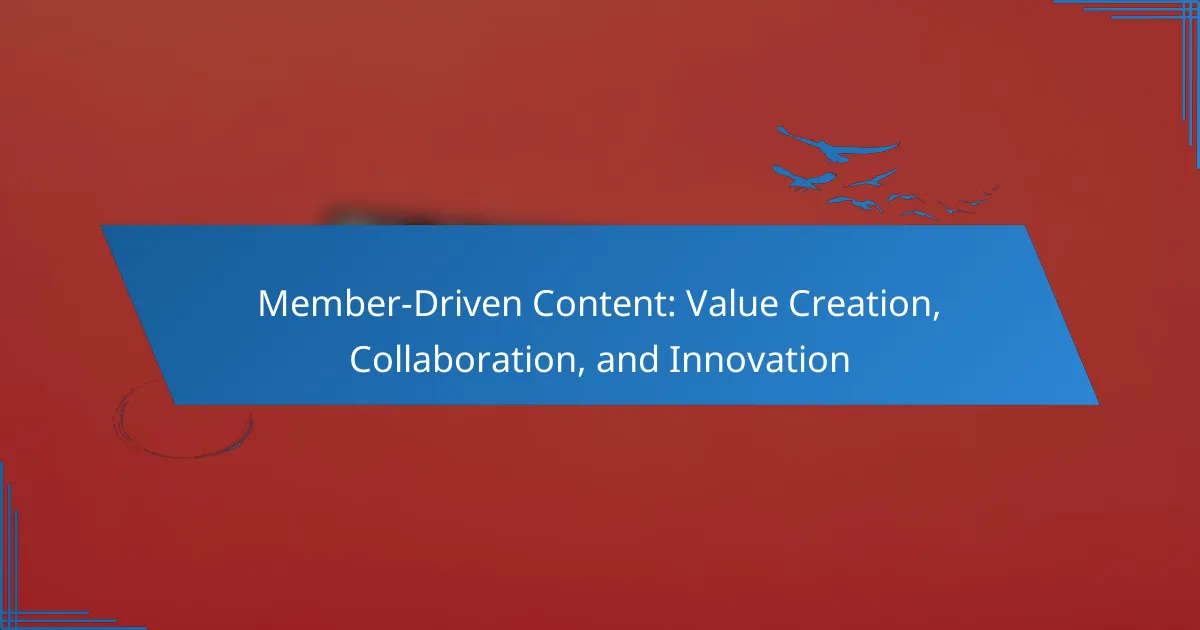 Member-Driven Content: Value Creation, Collaboration, and Innovation